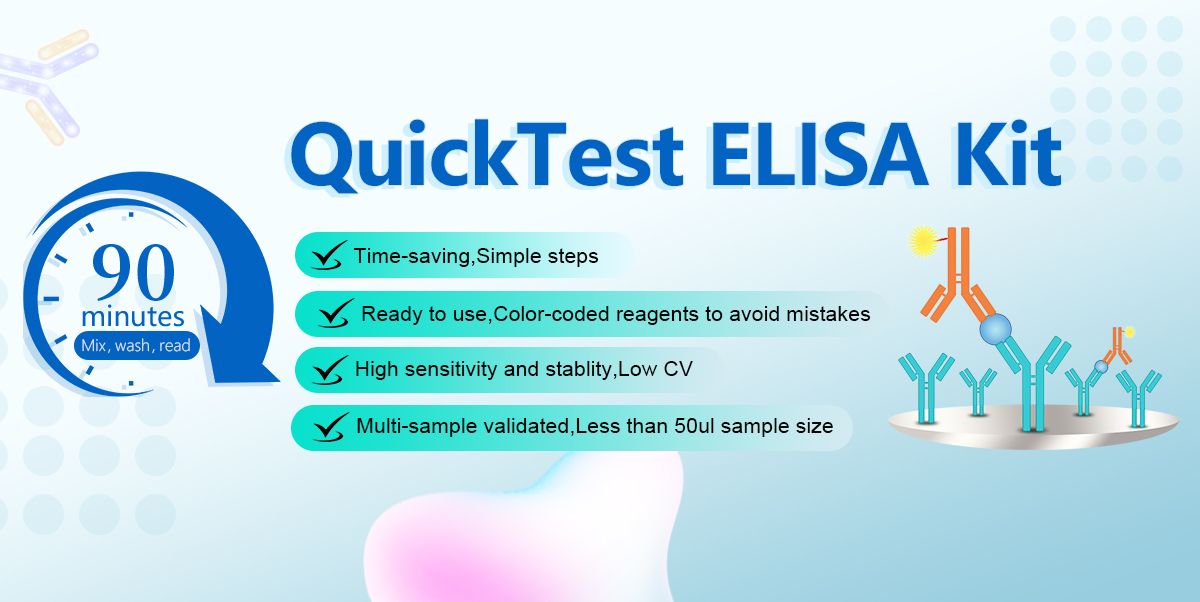 QuickTest ELISA Kit

90 minutes
Mix, wash, read

Time-saving,Simple steps

Ready to use,Color-coded reagents to avoid mistakes

High sensitivity and stablity,Low CV

Multi-sample validated,Less than 50ul sample size